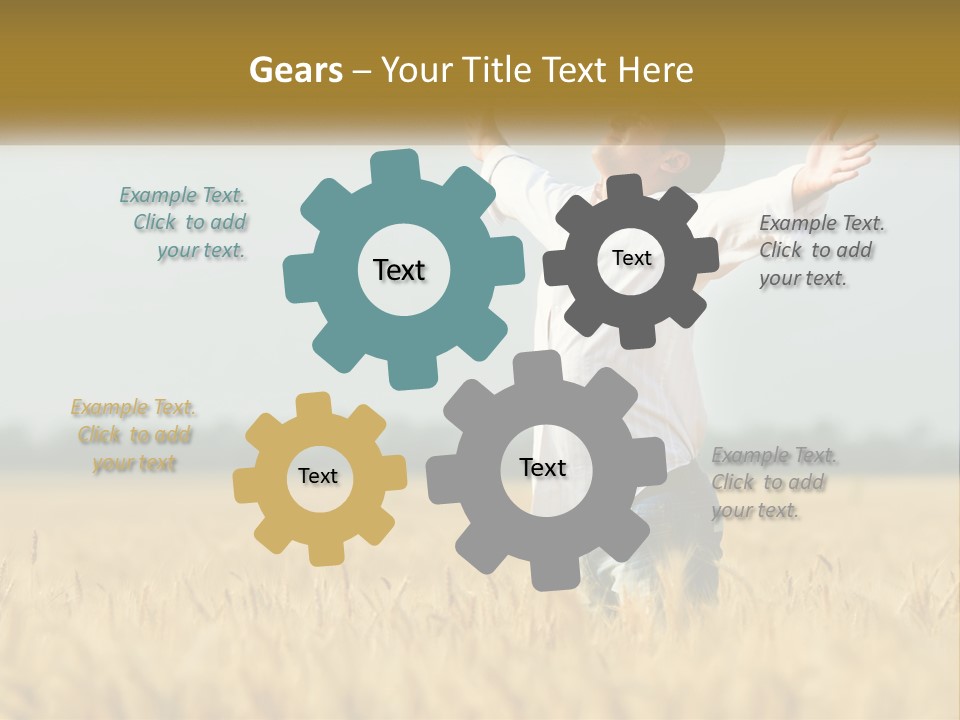 Gears – Your Title Text Here

Example Text. Click to add your text.

Text

Text

Example Text. Click to add your text.

Example Text. Click to add your text

Text

Text

Example Text. Click to add your text.